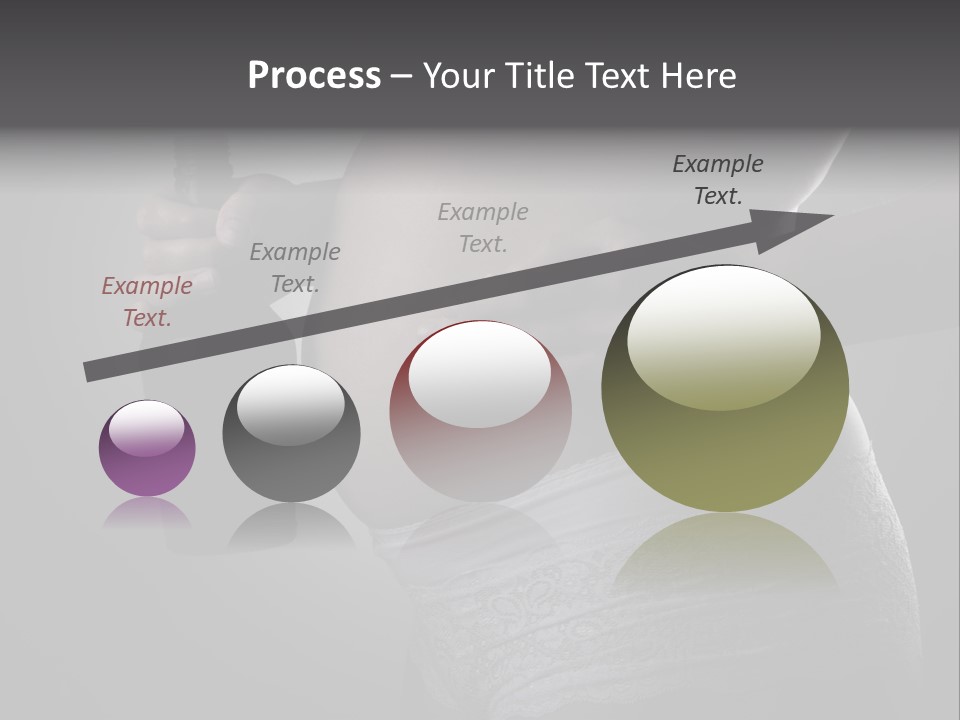 Process – Your Title Text Here

Example Text.

Example Text.

Example Text.

Example Text.